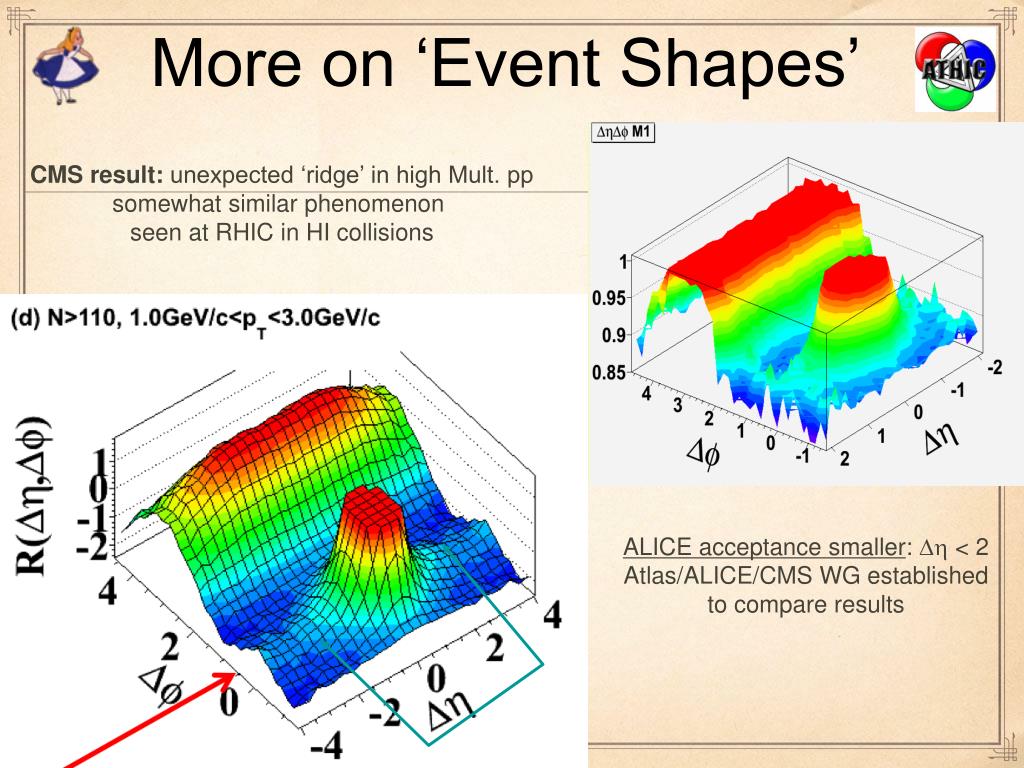 More on ‘Event Shapes’

ATHIC

CMS result: unexpected ‘ridge’ in high Mult. pp somewhat similar phenomenon seen at RHIC in HI collisions

$\Delta\eta\Delta\phi$ M1

1
0.95
0.9
0.85
4 3 2 1 0 -1
$\Delta\phi$
-2 -1 0 1 2
$\Delta\eta$

(d) N>110, 1.0GeV/c<$p_T$<3.0GeV/c

$R(\Delta\eta,\Delta\phi)$
1
0
-1
-2
4
2
0
$\Delta\phi$
-4 -2 0 2 4
$\Delta\eta$

ALICE acceptance smaller: $\Delta\eta$ < 2
Atlas/ALICE/CMS WG established to compare results